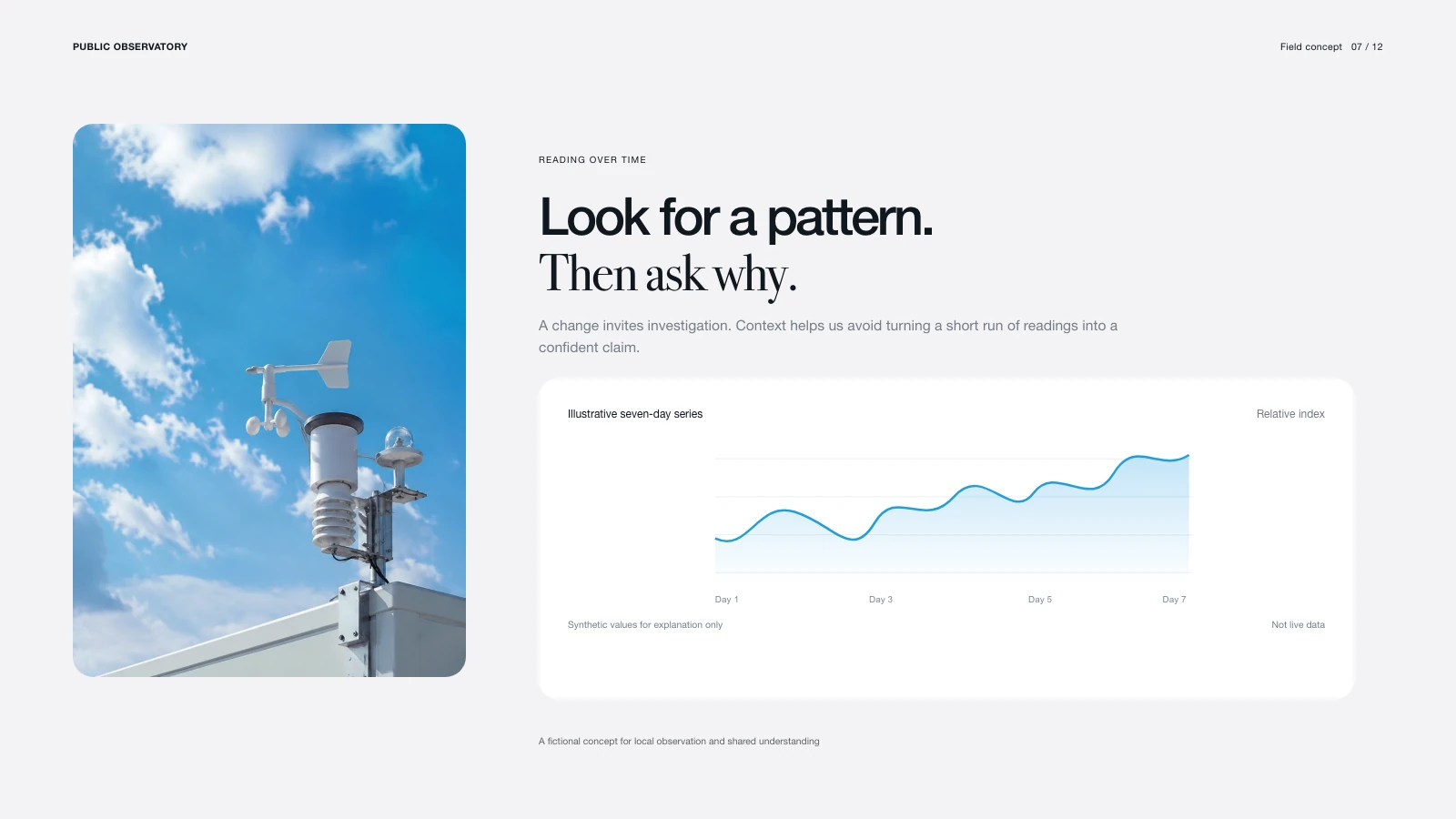 PUBLIC OBSERVATORY

Field concept 07 / 12

READING OVER TIME

Look for a pattern.
Then ask why.

A change invites investigation. Context helps us avoid turning a short run of readings into a confident claim.

Illustrative seven-day series

Relative index

Day 1
Day 3
Day 5
Day 7

Synthetic values for explanation only

Not live data

A fictional concept for local observation and shared understanding